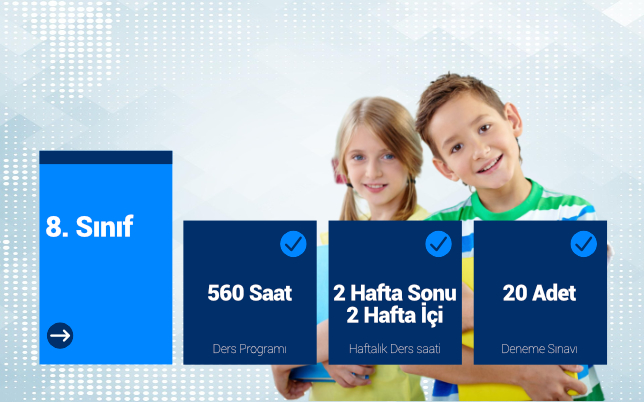 8. Sınıf

560 Saat

Ders Programı

2 Hafta Sonu
2 Hafta İçi

Haftalık Ders saati

20 Adet

Deneme Sınavı